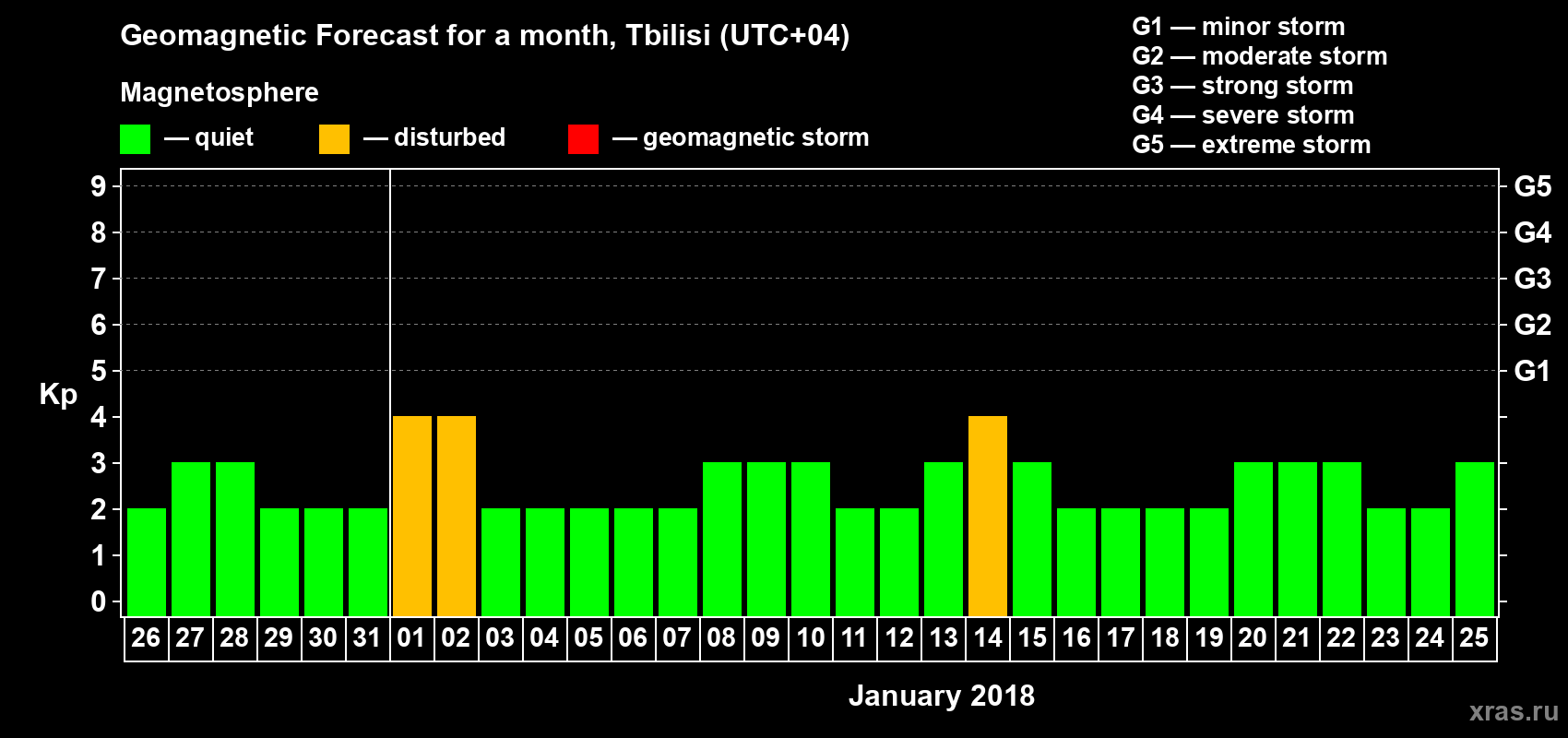 Geomagnetic Forecast for a month, Tbilisi (UTC+04)

Magnetosphere

— quiet — disturbed — geomagnetic storm

G1 — minor storm
G2 — moderate storm
G3 — strong storm
G4 — severe storm
G5 — extreme storm

Kp

9
8
7
6
5
4
3
2
1
0

G5
G4
G3
G2
G1

26 27 28 29 30 31 01 02 03 04 05 06 07 08 09 10 11 12 13 14 15 16 17 18 19 20 21 22 23 24 25

January 2018

xras.ru